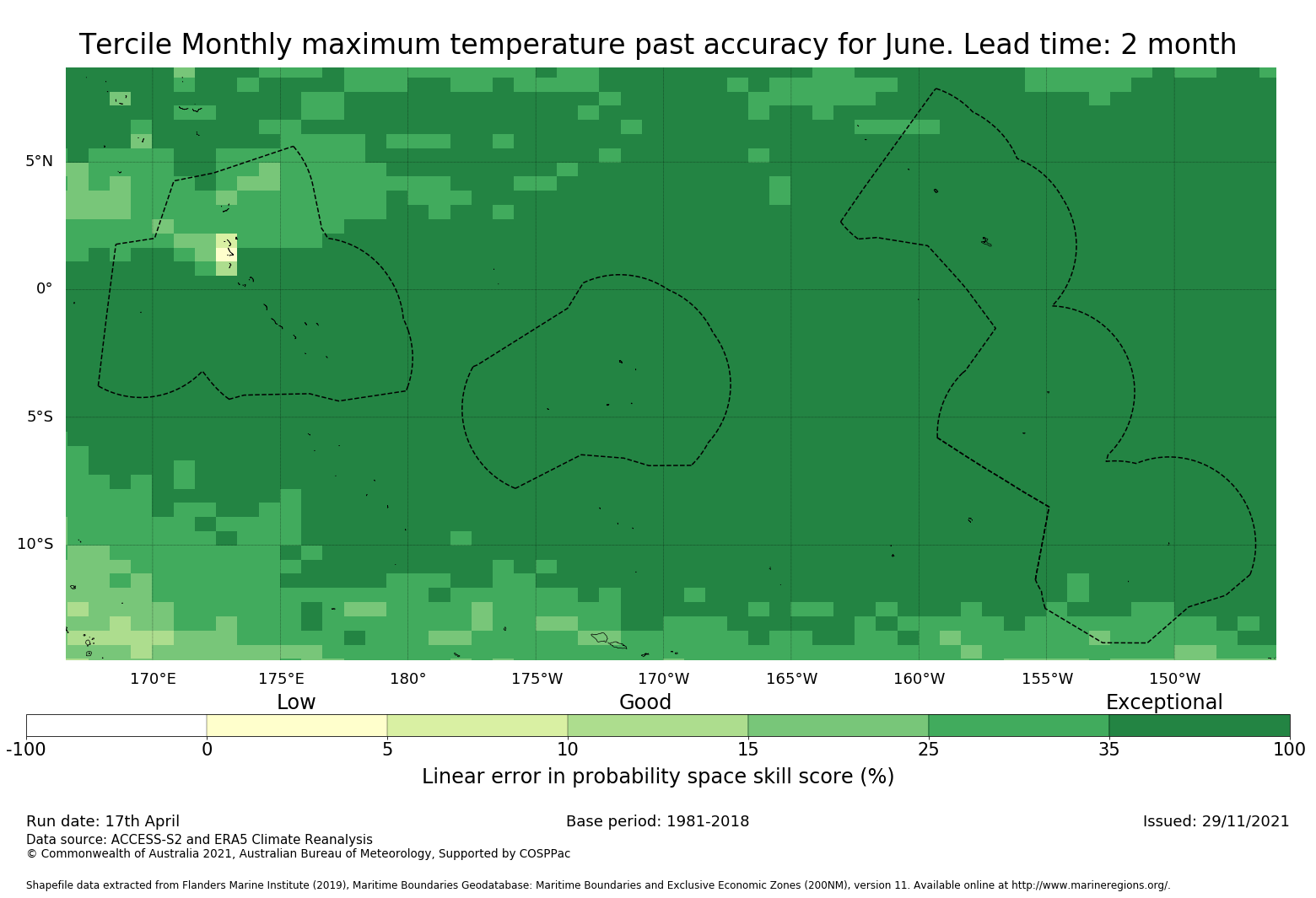 Tercile Monthly maximum temperature past accuracy for June. Lead time: 2 month

5°N
0°
5°S
10°S

170°E 175°E 180° 175°W 170°W 165°W 160°W 155°W 150°W

Low Good Exceptional

-100 0 5 10 15 25 35 100

Linear error in probability space skill score (%)

Run date: 17th April
Base period: 1981-2018
Issued: 29/11/2021
Data source: ACCESS-S2 and ERA5 Climate Reanalysis
© Commonwealth of Australia 2021, Australian Bureau of Meteorology, Supported by COSPPac

Shapefile data extracted from Flanders Marine Institute (2019), Maritime Boundaries Geodatabase: Maritime Boundaries and Exclusive Economic Zones (200NM), version 11. Available online at http://www.marineregions.org/.